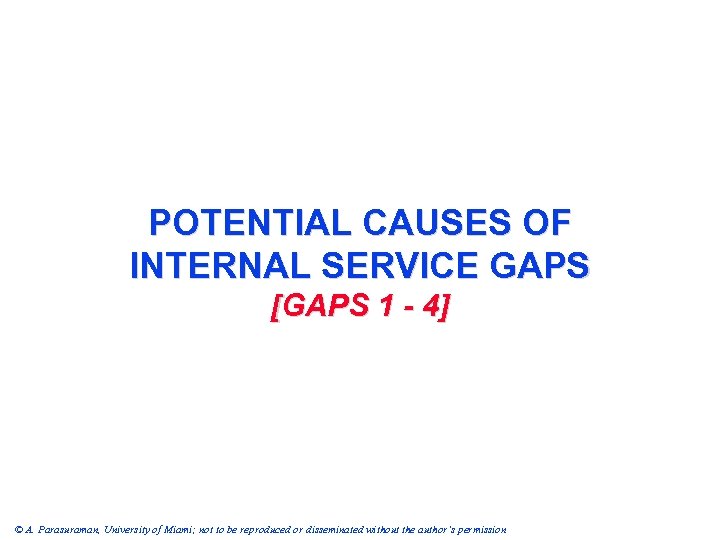 POTENTIAL CAUSES OF INTERNAL SERVICE GAPS
[GAPS 1 - 4]

© A. Parasuraman, University of Miami; not to be reproduced or disseminated without the author's permission